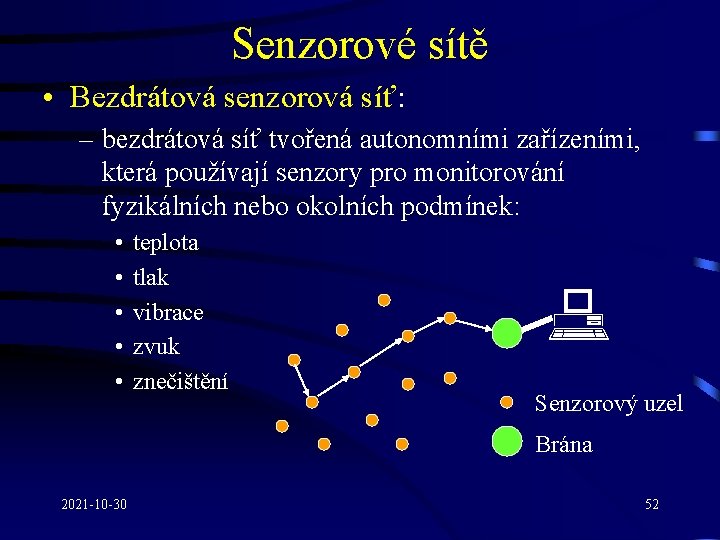 Senzorové sítě

• Bezdrátová senzorová síť:

– bezdrátová síť tvořená autonomními zařízeními, která používají senzory pro monitorování fyzikálních nebo okolních podmínek:

• teplota
• tlak
• vibrace
• zvuk
• znečištění

Senzorový uzel

Brána

2021-10-30

52